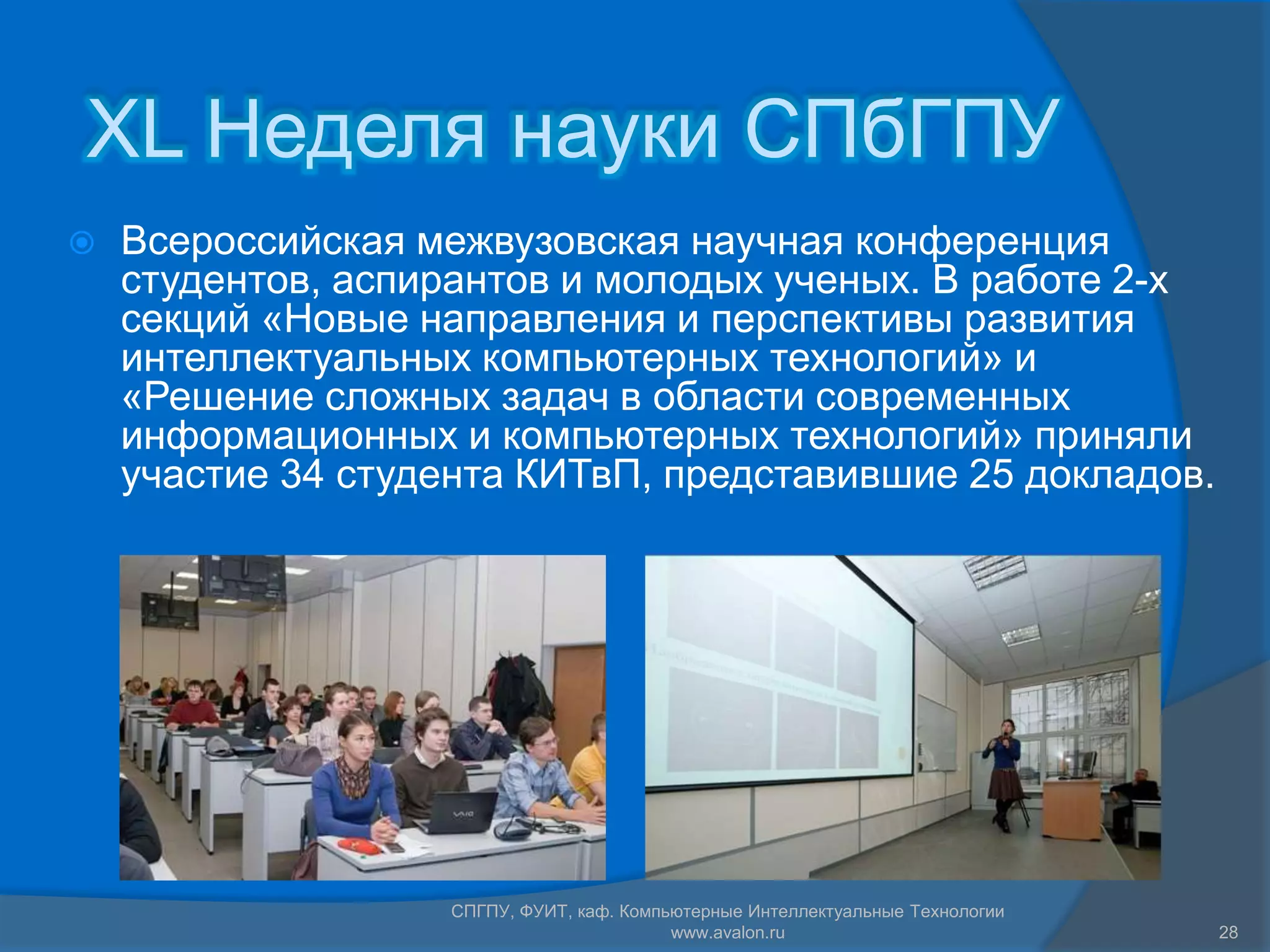 XL Неделя науки СПбГПУ

Всероссийская межвузовская научная конференция студентов, аспирантов и молодых ученых. В работе 2-х секций «Новые направления и перспективы развития интеллектуальных компьютерных технологий» и «Решение сложных задач в области современных информационных и компьютерных технологий» приняли участие 34 студента КИТвП, представившие 25 докладов.

VAIO

СПГПУ, ФУИТ, каф. Компьютерные Интеллектуальные Технологии
www.avalon.ru
28